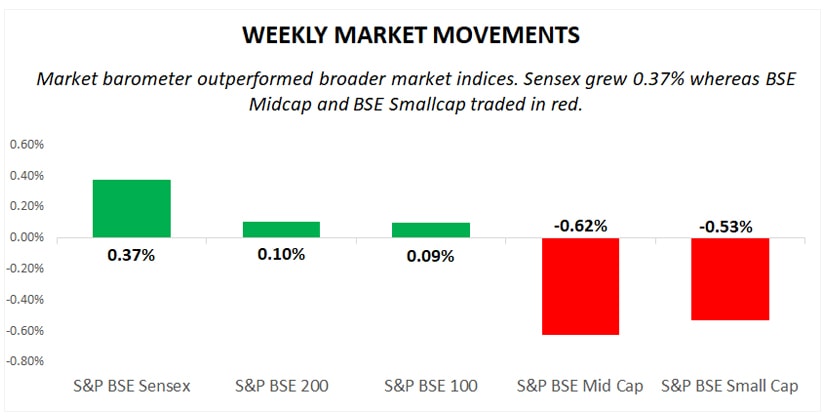 WEEKLY MARKET MOVEMENTS

Market barometer outperformed broader market indices. Sensex grew 0.37% whereas BSE Midcap and BSE Smallcap traded in red.

0.60%
0.40%
0.20%
0.00%
-0.20%
-0.40%
-0.60%
-0.80%

0.37%
0.10%
0.09%
-0.62%
-0.53%

S&P BSE Sensex
S&P BSE 200
S&P BSE 100
S&P BSE Mid Cap
S&P BSE Small Cap